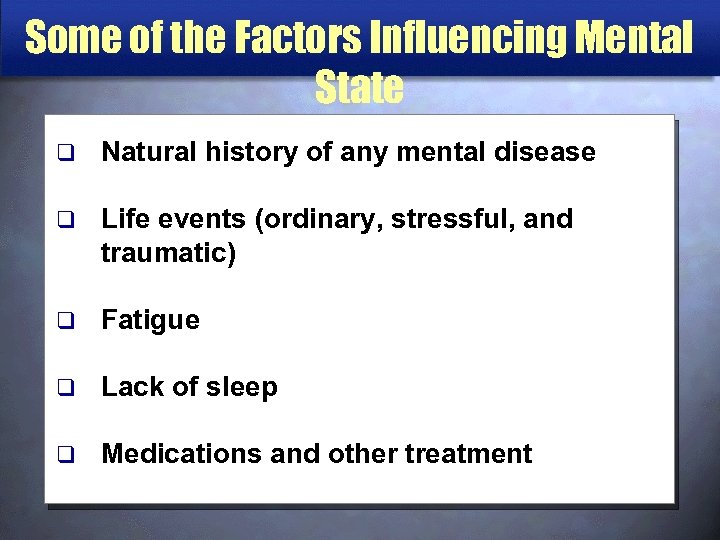 Some of the Factors Influencing Mental State

❑ Natural history of any mental disease

❑ Life events (ordinary, stressful, and traumatic)

❑ Fatigue

❑ Lack of sleep

❑ Medications and other treatment